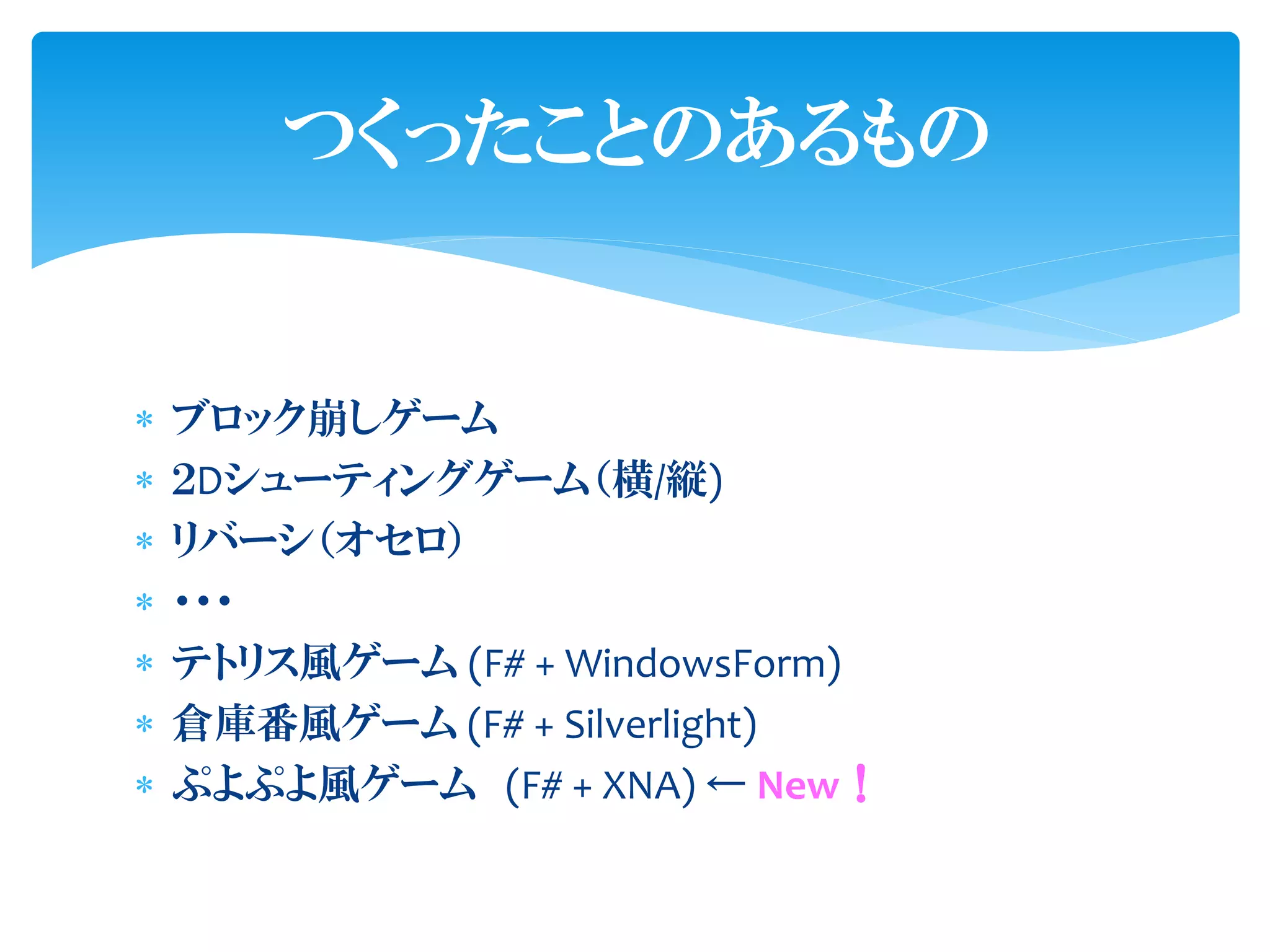 つくったことのあるもの

* ブロック崩しゲーム
* 2Dシューティングゲーム(横/縦)
* リバーシ(オセロ)
* ・・・
* テトリス風ゲーム (F# + WindowsForm)
* 倉庫番風ゲーム (F# + Silverlight)
* ぷよぷよ風ゲーム (F# + XNA) ← New！